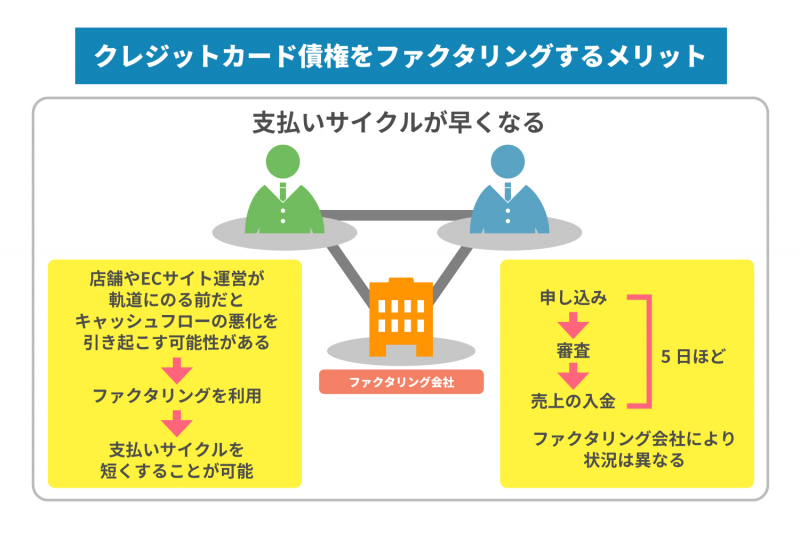 クレジットカード債権をファクタリングするメリット

支払いサイクルが早くなる

店舗やECサイト運営が軌道にのる前だとキャッシュフローの悪化を引き起こす可能性がある

ファクタリングを利用

支払いサイクルを短くすることが可能

ファクタリング会社

申し込み

審査

売上の入金

5日ほど

ファクタリング会社により状況は異なる